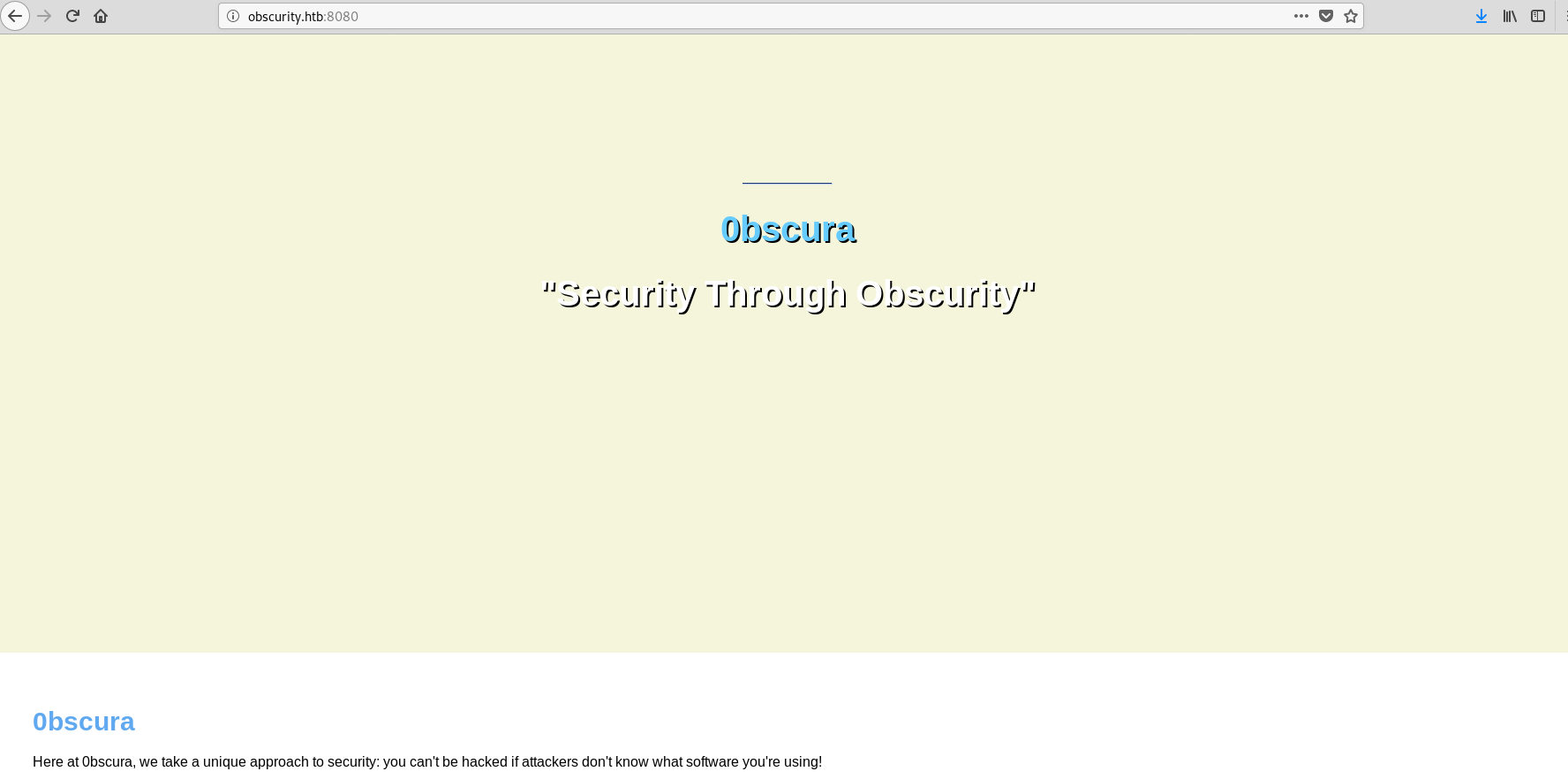 obscurity.htb:8080

0bscura

"Security Through Obscurity"

0bscura

Here at 0bscura, we take a unique approach to security: you can't be hacked if attackers don't know what software you're using!